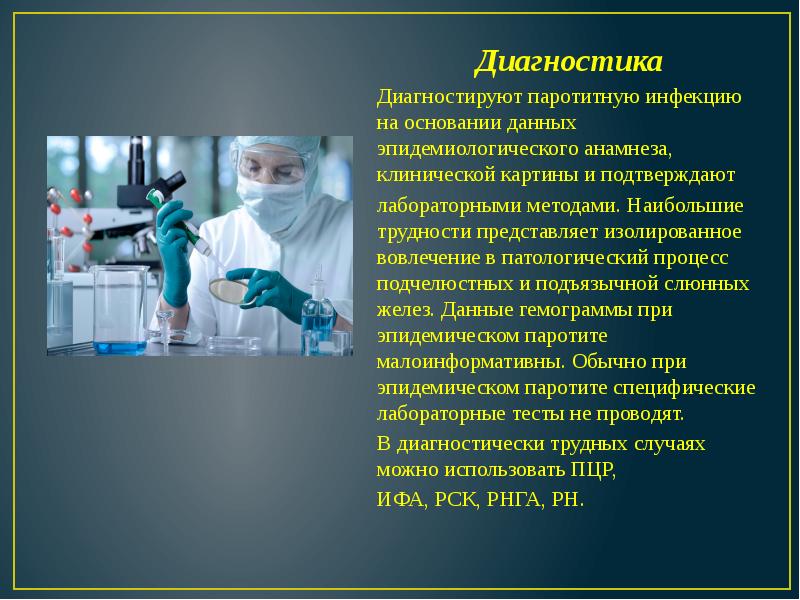 Диагностика

Диагностируют паротитную инфекцию на основании данных эпидемиологического анамнеза, клинической картины и подтверждают

лабораторными методами. Наибольшие трудности представляет изолированное вовлечение в патологический процесс подчелюстных и подъязычной слюнных желез. Данные гемограммы при эпидемическом паротите малоинформативны. Обычно при эпидемическом паротите специфические лабораторные тесты не проводят.

В диагностически трудных случаях можно использовать ПЦР,

ИФА, РСК, РНГА, РН.